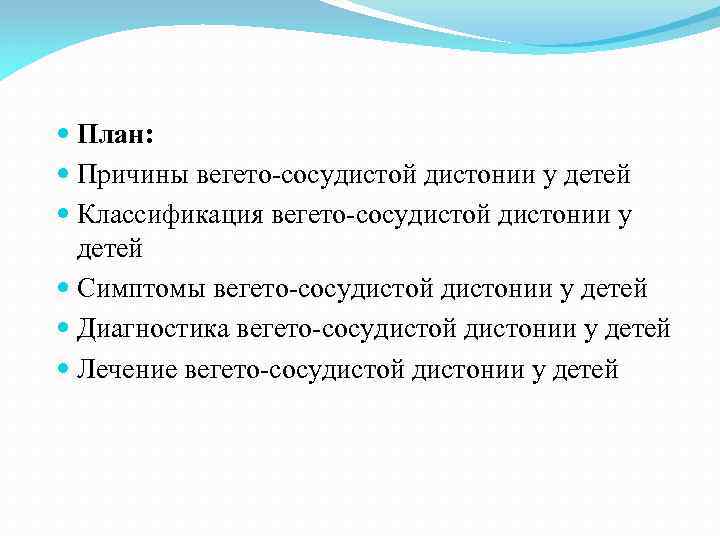 - План:
- Причины вегето-сосудистой дистонии у детей
- Классификация вегето-сосудистой дистонии у детей
- Симптомы вегето-сосудистой дистонии у детей
- Диагностика вегето-сосудистой дистонии у детей
- Лечение вегето-сосудистой дистонии у детей